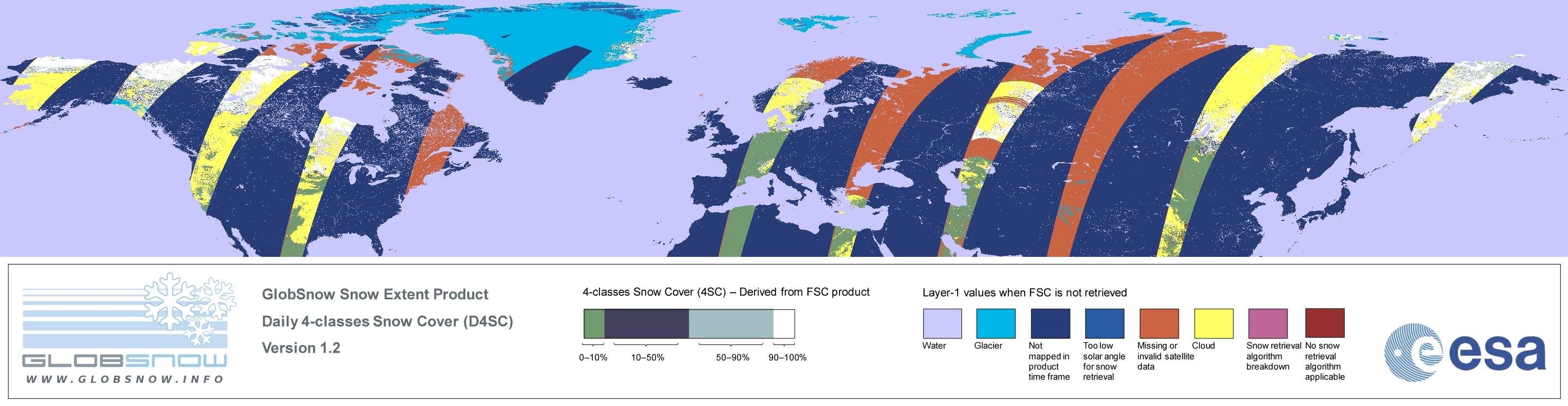 GLOBSNOW
WWW.GLOBSNOW.INFO

GlobSnow Snow Extent Product
Daily 4-classes Snow Cover (D4SC)
Version 1.2

4-classes Snow Cover (4SC) – Derived from FSC product

0–10%
10–50%
50–90%
90–100%

Layer-1 values when FSC is not retrieved

Water
Glacier
Not mapped in product time frame
Too low solar angle for snow retrieval
Missing or invalid satellite data
Cloud
Snow retrieval algorithm breakdown
No snow retrieval algorithm applicable

esa